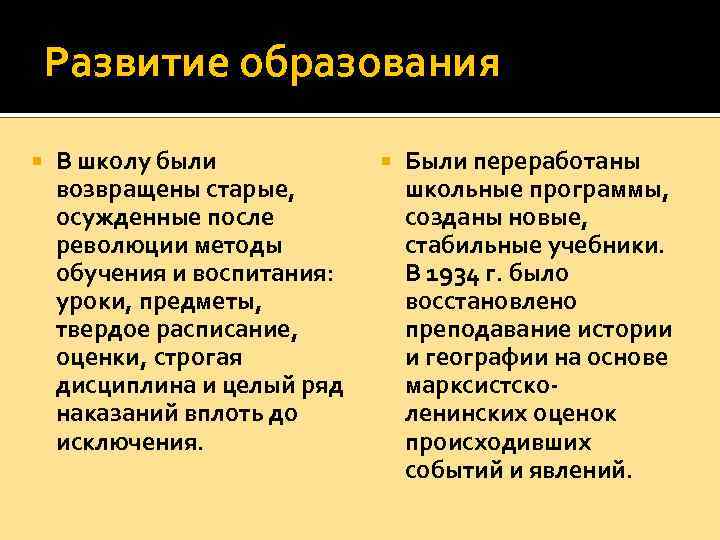 Развитие образования

В школу были возвращены старые, осужденные после революции методы обучения и воспитания: уроки, предметы, твердое расписание, оценки, строгая дисциплина и целый ряд наказаний вплоть до исключения.

Были переработаны школьные программы, созданы новые, стабильные учебники. В 1934 г. было восстановлено преподавание истории и географии на основе марксистско-ленинских оценок происходивших событий и явлений.